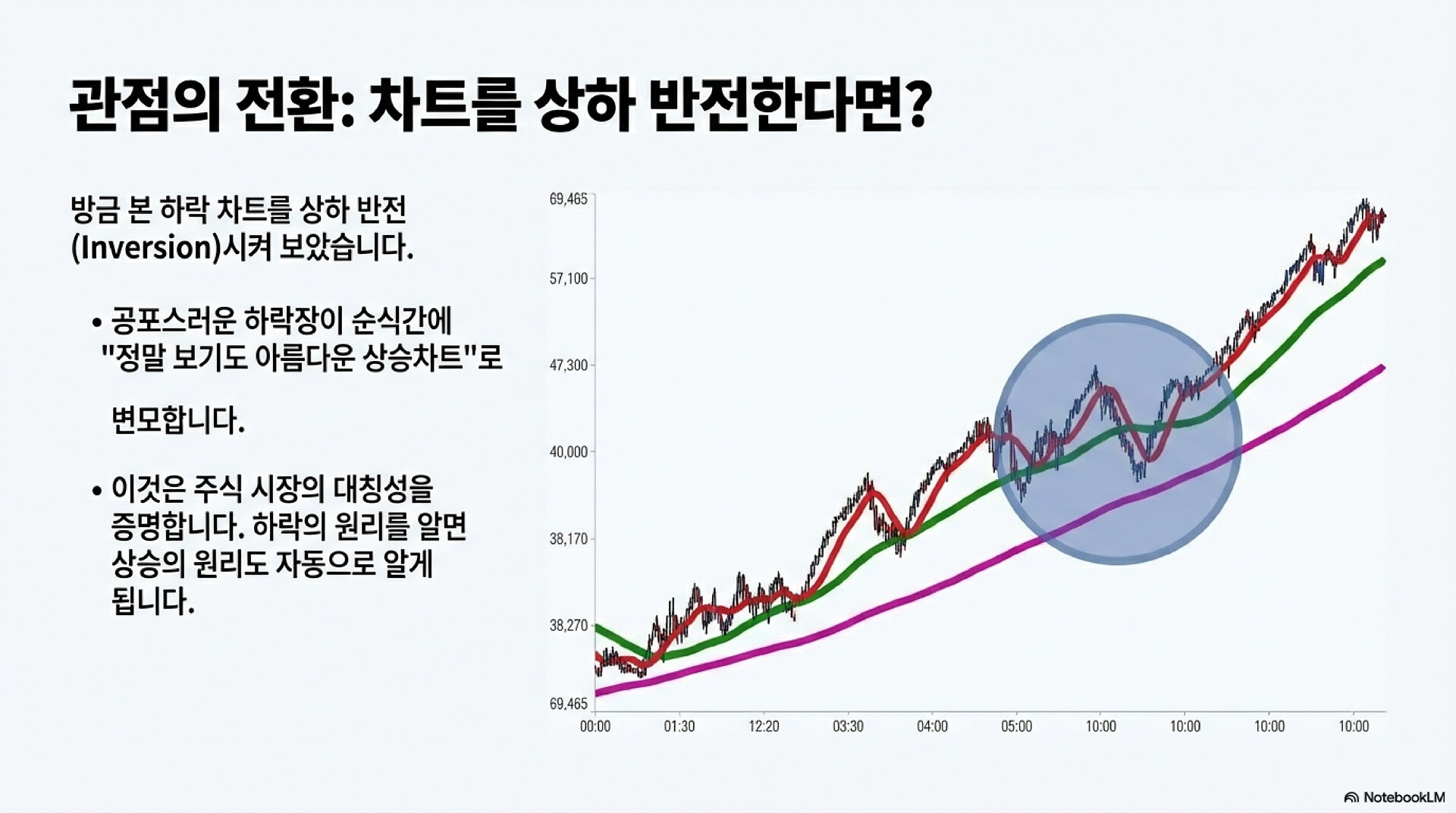 관점의 전환: 차트를 상하 반전한다면?

방금 본 하락 차트를 상하 반전 (Inversion)시켜 보았습니다.

• 공포스러운 하락장이 순식간에 "정말 보기도 아름다운 상승차트"로

변모합니다.

• 이것은 주식 시장의 대칭성을 증명합니다. 하락의 원리를 알면 상승의 원리도 자동으로 알게 됩니다.

69,465
57,100
47,300
40,000
38,170
38,270
69,465

00:00
01:30
12:20
03:30
04:00
05:00
10:00
10:00
10:00
10:00

NotebookLM